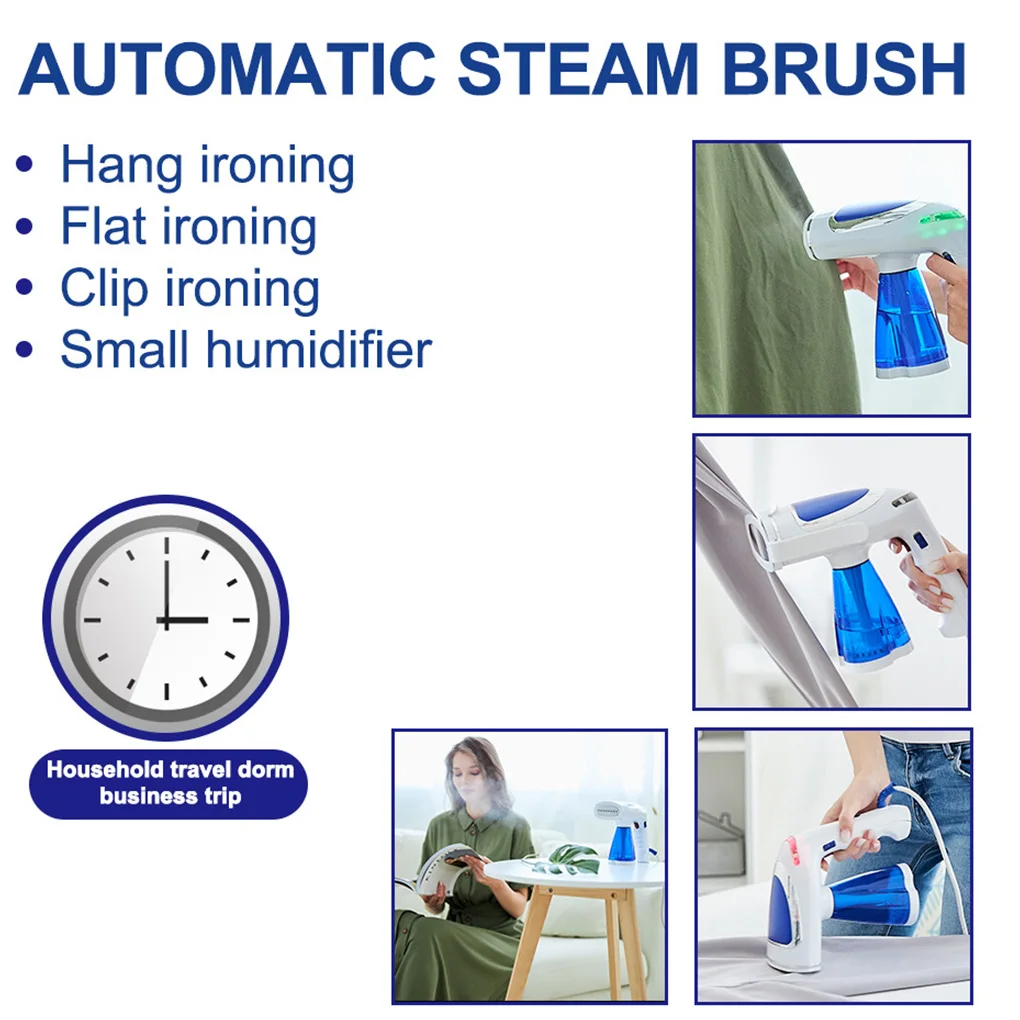 AUTOMATIC STEAM BRUSH

• Hang ironing
• Flat ironing
• Clip ironing
• Small humidifier

Household travel dorm business trip